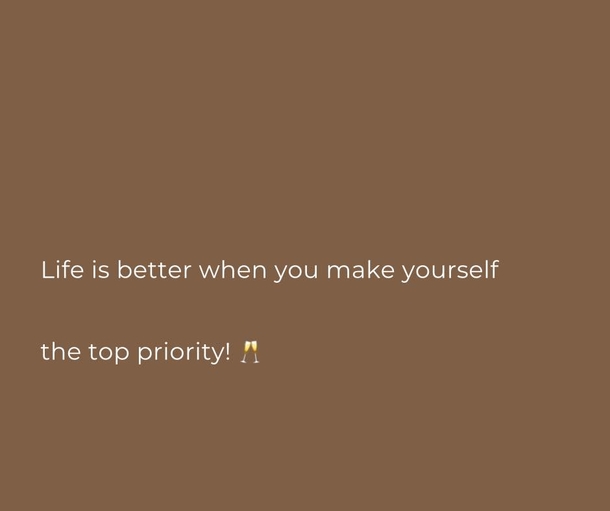 Life is better when you make yourself the top priority! 🥂